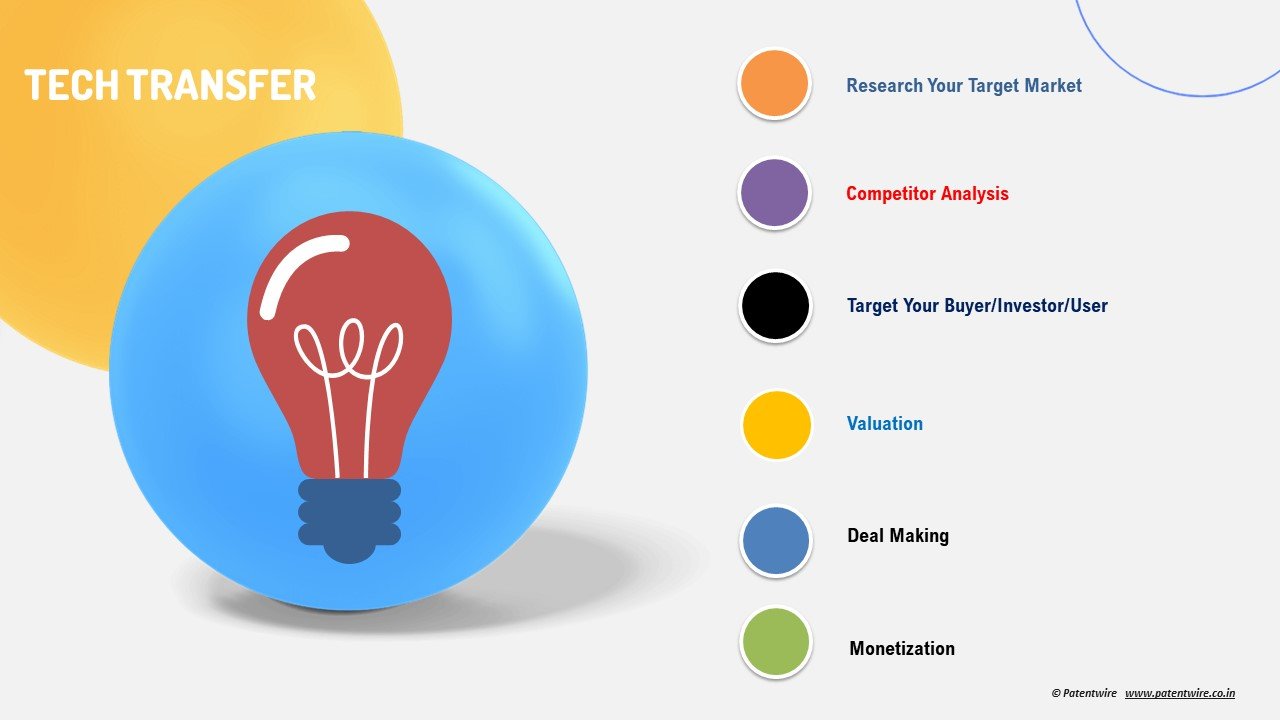 TECH TRANSFER

Research Your Target Market

Competitor Analysis

Target Your Buyer/Investor/User

Valuation

Deal Making

Monetization

© Patentwire www.patentwire.co.in